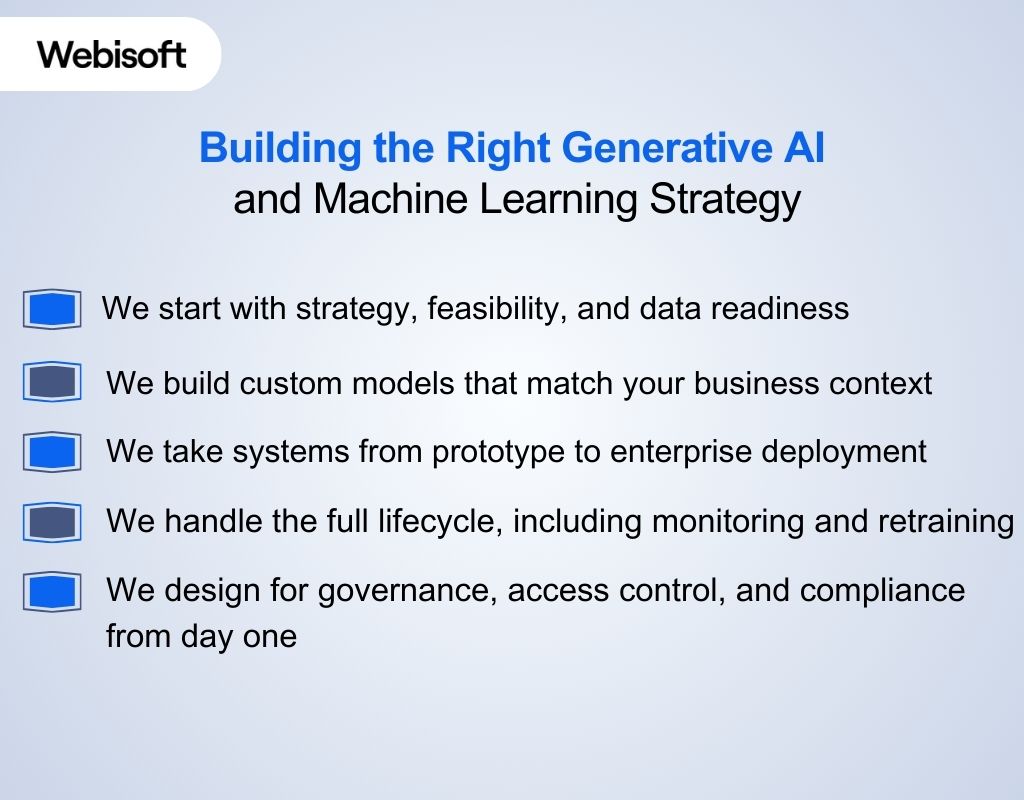 Webisoft

Building the Right Generative AI
and Machine Learning Strategy

We start with strategy, feasibility, and data readiness

We build custom models that match your business context

We take systems from prototype to enterprise deployment

We handle the full lifecycle, including monitoring and retraining

We design for governance, access control, and compliance from day one